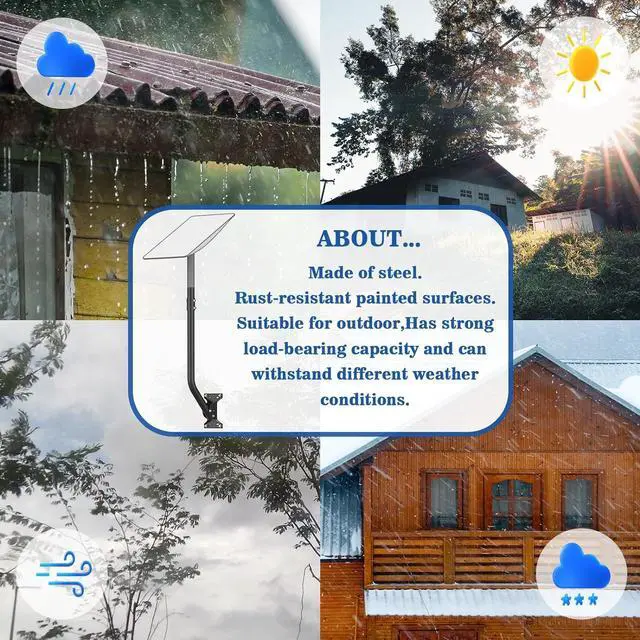 ABOUT...

Made of steel.
Rust-resistant painted surfaces.
Suitable for outdoor,Has strong load-bearing capacity and can withstand different weather conditions.